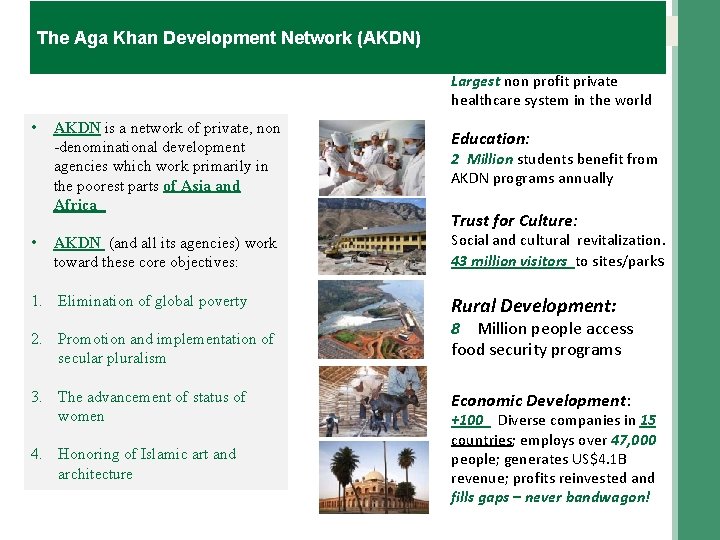 The Aga Khan Development Network (AKDN)

• AKDN is a network of private, non-denominational development agencies which work primarily in the poorest parts of Asia and Africa

• AKDN (and all its agencies) work toward these core objectives:

1. Elimination of global poverty

2. Promotion and implementation of secular pluralism

3. The advancement of status of women

4. Honoring of Islamic art and architecture

Largest non profit private healthcare system in the world

Education:
2 Million students benefit from AKDN programs annually

Trust for Culture:
Social and cultural revitalization. 43 million visitors to sites/parks

Rural Development:
8 Million people access food security programs

Economic Development:
+100 Diverse companies in 15 countries; employs over 47,000 people; generates US$4.1B revenue; profits reinvested and fills gaps – never bandwagon!